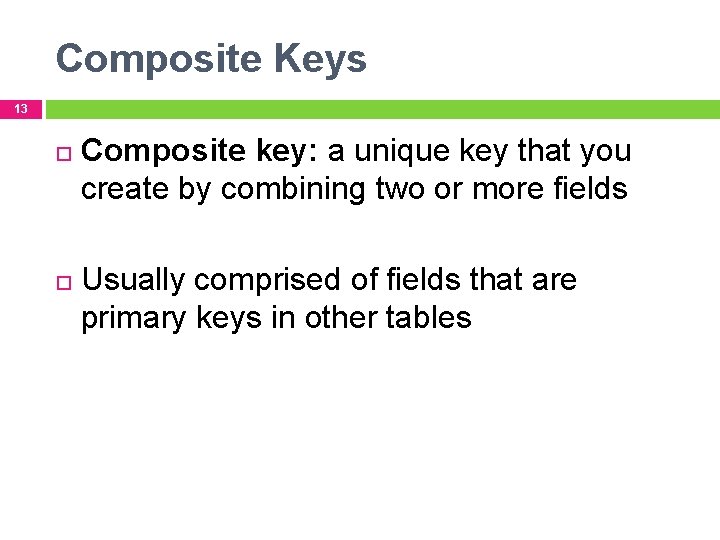 Composite Keys

13

Composite key: a unique key that you create by combining two or more fields

Usually comprised of fields that are primary keys in other tables